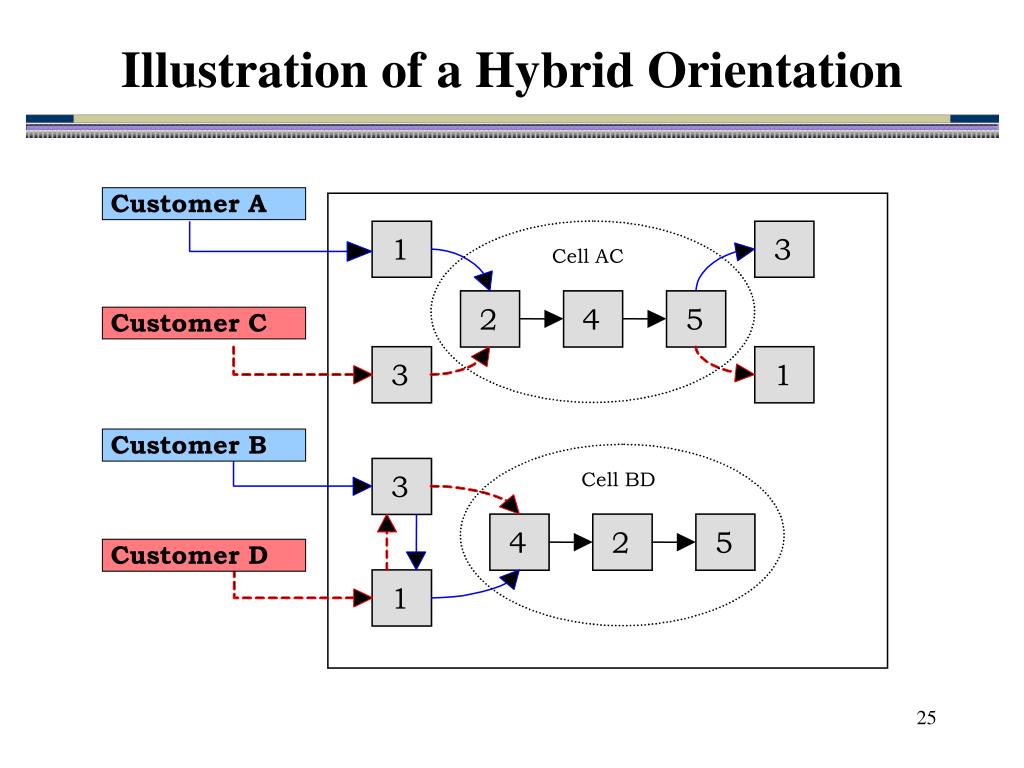 Illustration of a Hybrid Orientation

Customer A

Customer C

Customer B

Customer D

1

Cell AC

3

2

4

5

3

1

3

Cell BD

4

2

5

1

25